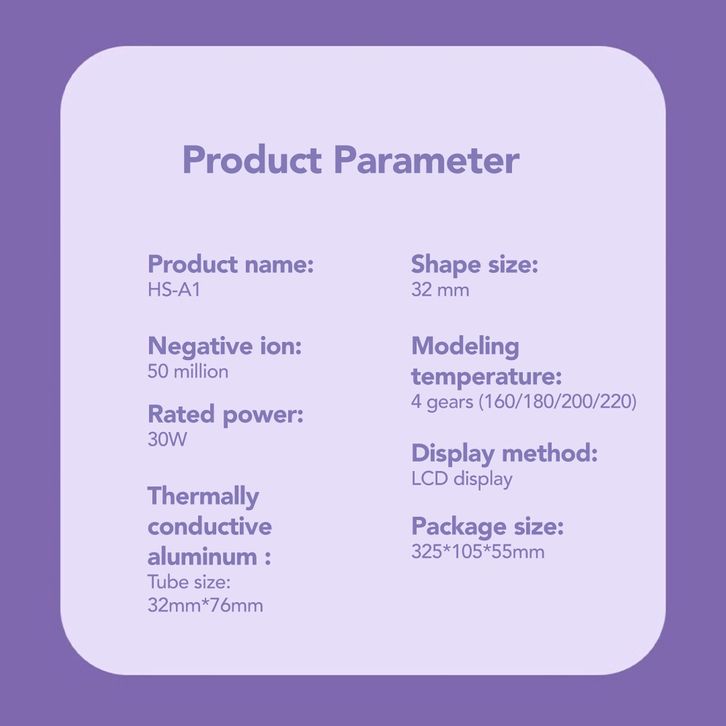 Product Parameter

Product name:
HS-A1

Negative ion:
50 million

Rated power:
30W

Thermally conductive aluminum :
Tube size:
32mm*76mm

Shape size:
32 mm

Modeling temperature:
4 gears (160/180/200/220)

Display method:
LCD display

Package size:
325*105*55mm